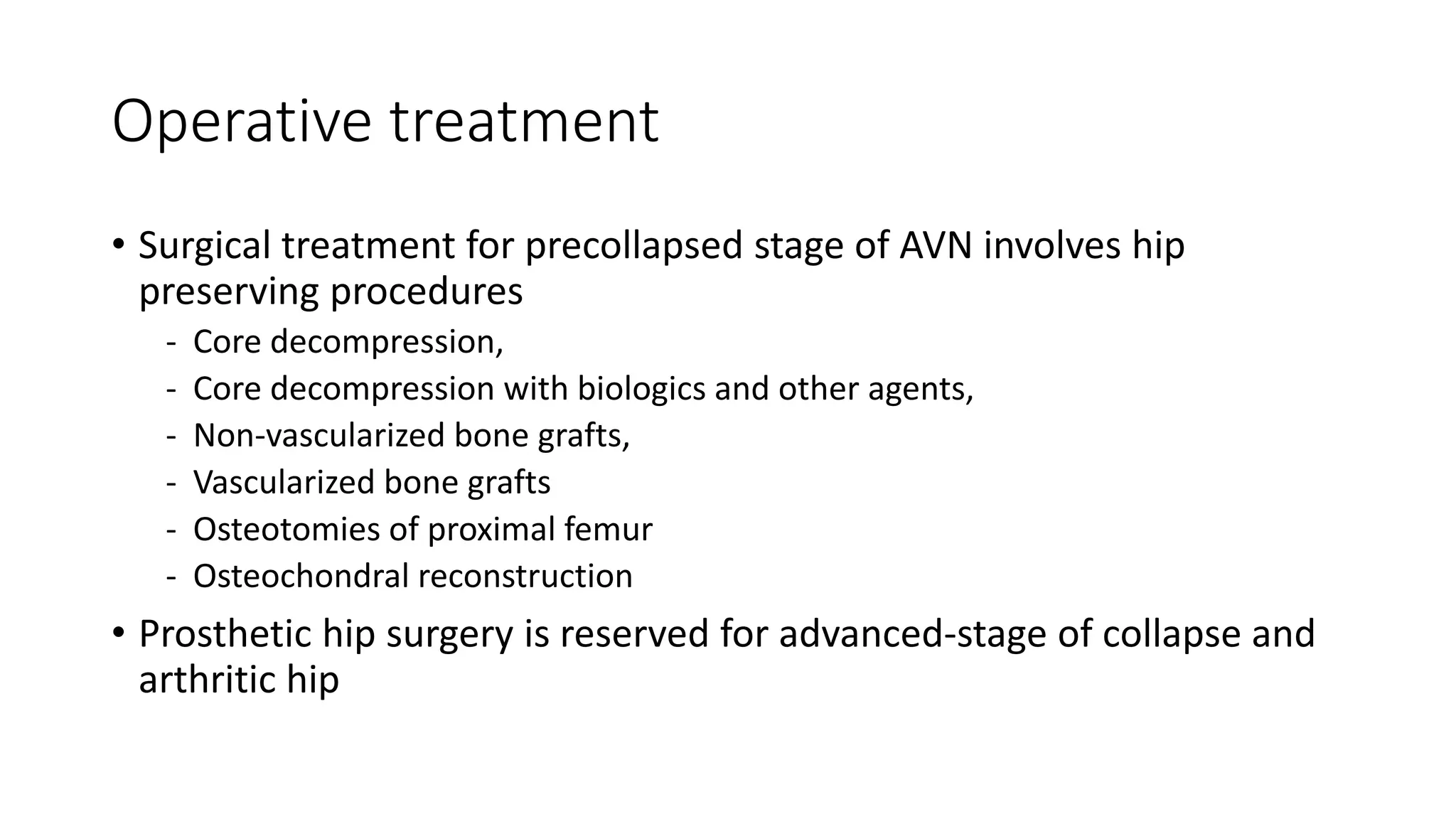 Operative treatment

• Surgical treatment for precollapsed stage of AVN involves hip preserving procedures
  - Core decompression,
  - Core decompression with biologics and other agents,
  - Non-vascularized bone grafts,
  - Vascularized bone grafts
  - Osteotomies of proximal femur
  - Osteochondral reconstruction
• Prosthetic hip surgery is reserved for advanced-stage of collapse and arthritic hip